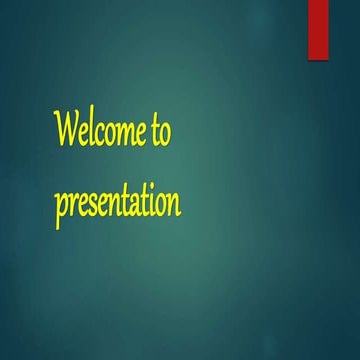 Welcome to presentation